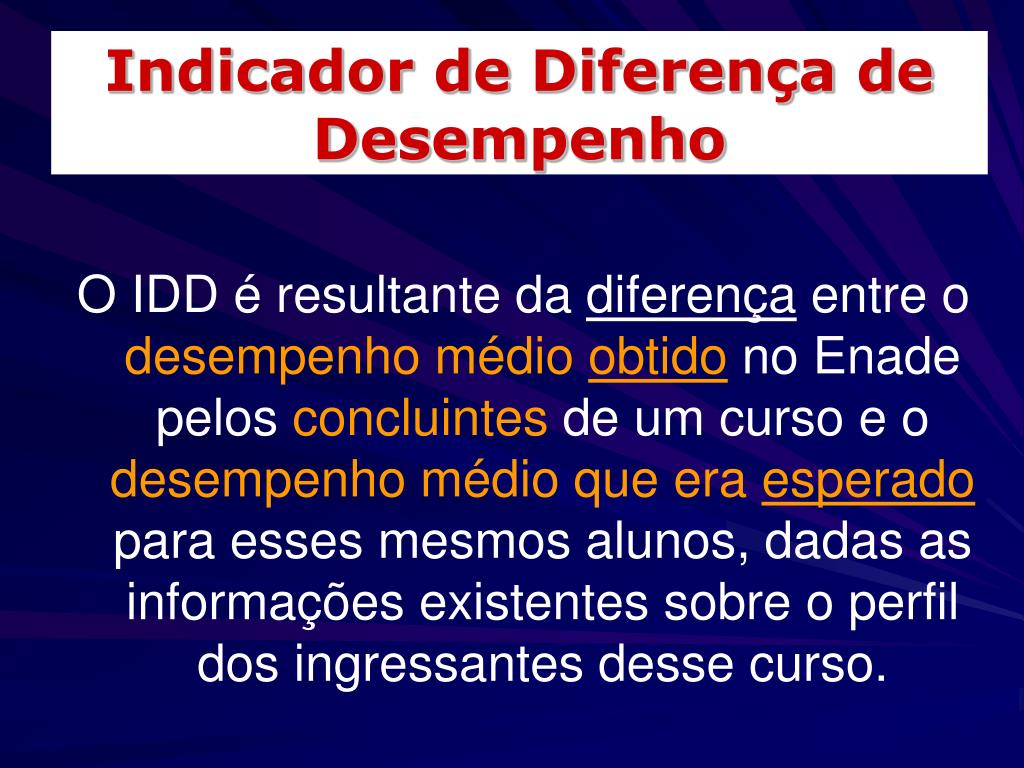 Indicador de Diferença de Desempenho

O IDD é resultante da diferença entre o desempenho médio obtido no Enade pelos concluintes de um curso e o desempenho médio que era esperado para esses mesmos alunos, dadas as informações existentes sobre o perfil dos ingressantes desse curso.